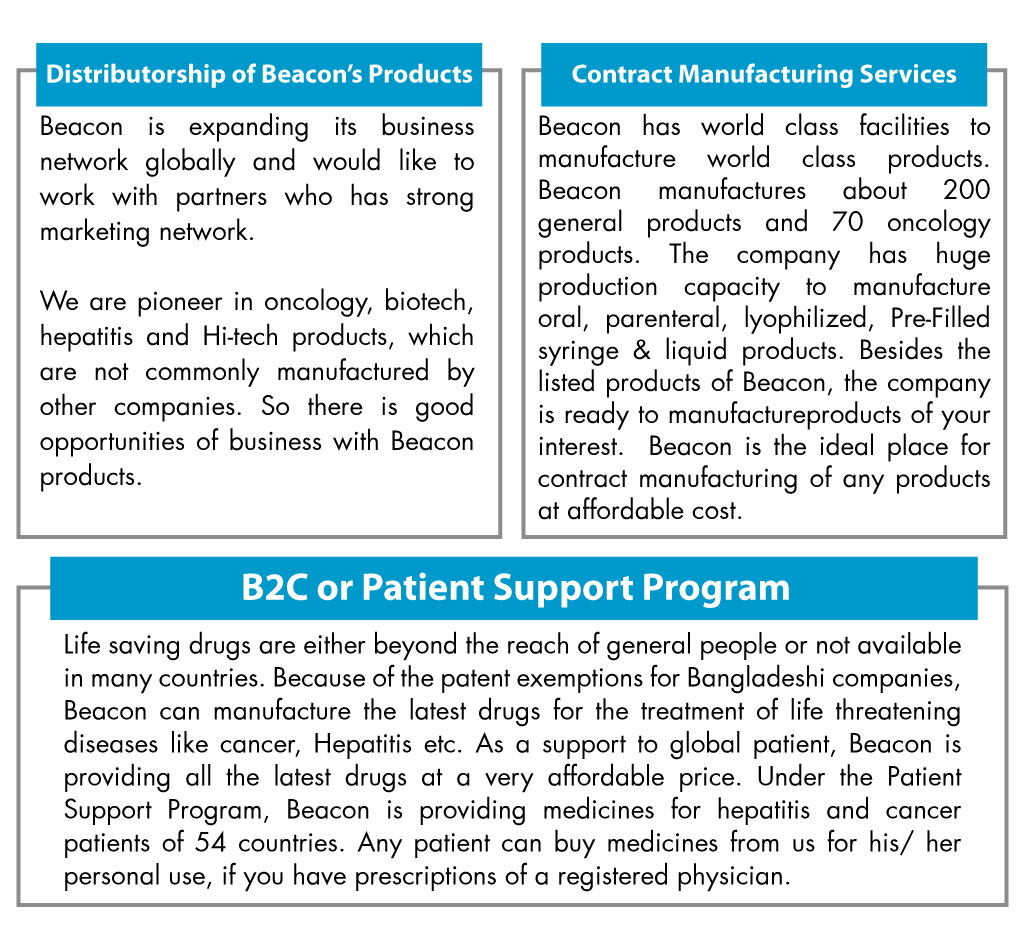 Distributorship of Beacon's Products

Beacon is expanding its business network globally and would like to work with partners who has strong marketing network.

We are pioneer in oncology, biotech, hepatitis and Hi-tech products, which are not commonly manufactured by other companies. So there is good opportunities of business with Beacon products.

Contract Manufacturing Services

Beacon has world class facilities to manufacture world class products. Beacon manufactures about 200 general products and 70 oncology products. The company has huge production capacity to manufacture oral, parenteral, lyophilized, Pre-Filled syringe & liquid products. Besides the listed products of Beacon, the company is ready to manufactureproducts of your interest. Beacon is the ideal place for contract manufacturing of any products at affordable cost.

B2C or Patient Support Program

Life saving drugs are either beyond the reach of general people or not available in many countries. Because of the patent exemptions for Bangladeshi companies, Beacon can manufacture the latest drugs for the treatment of life threatening diseases like cancer, Hepatitis etc. As a support to global patient, Beacon is providing all the latest drugs at a very affordable price. Under the Patient Support Program, Beacon is providing medicines for hepatitis and cancer patients of 54 countries. Any patient can buy medicines from us for his/ her personal use, if you have prescriptions of a registered physician.